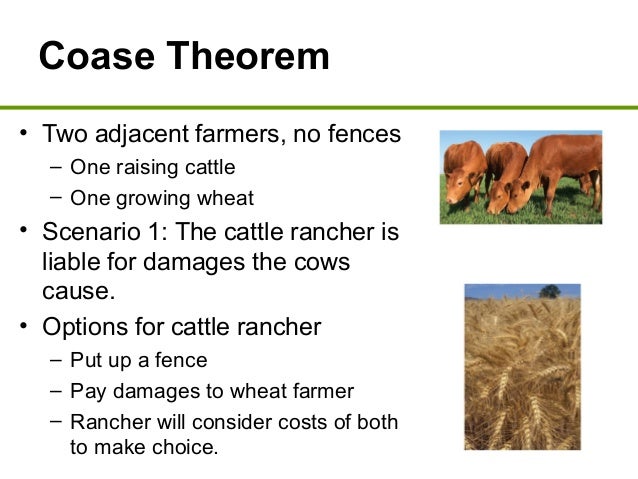 Coase Theorem

• Two adjacent farmers, no fences
– One raising cattle
– One growing wheat
• Scenario 1: The cattle rancher is liable for damages the cows cause.
• Options for cattle rancher
– Put up a fence
– Pay damages to wheat farmer
– Rancher will consider costs of both to make choice.